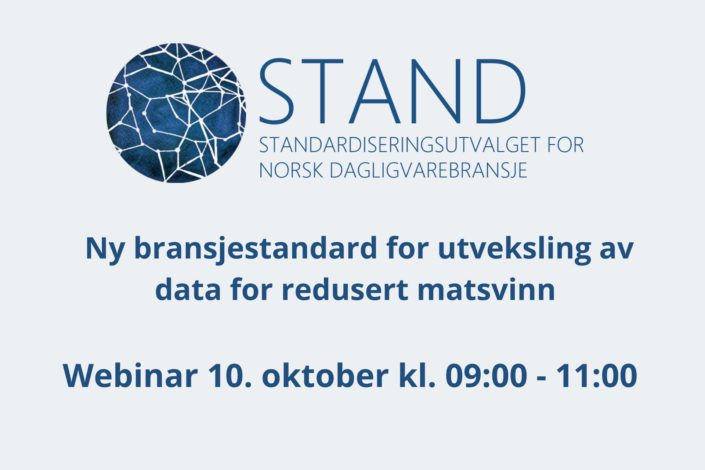 STAND
STANDARDISERINGSUTVALGET FOR NORSK DAGLIGVAREBRANSJE

Ny bransjestandard for utveksling av data for redusert matsvinn

Webinar 10. oktober kl. 09:00 - 11:00